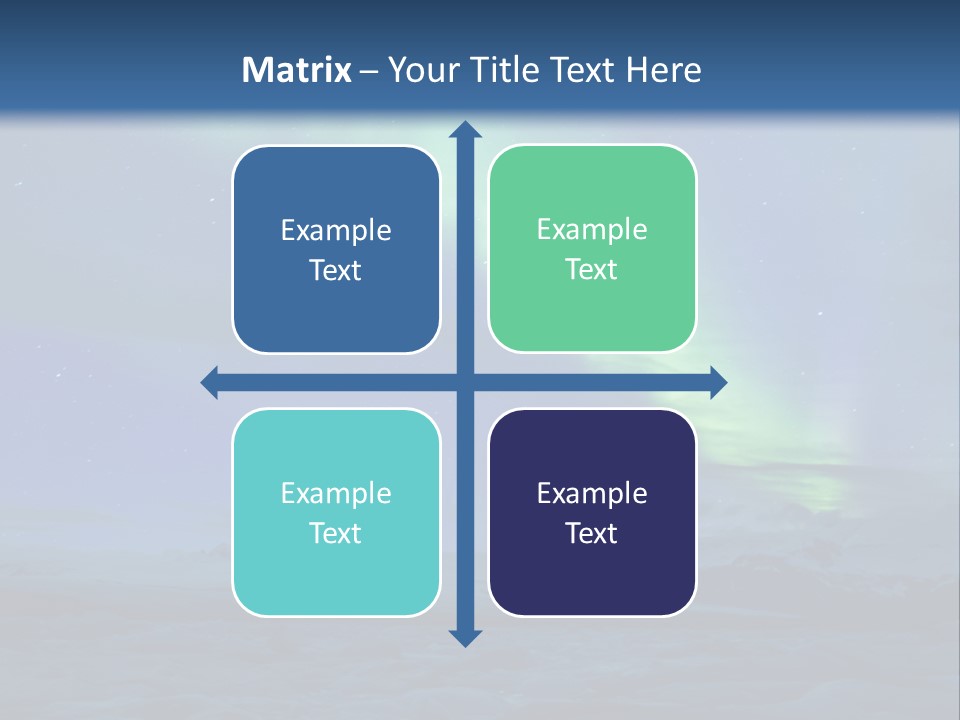 Matrix – Your Title Text Here

Example Text

Example Text

Example Text

Example Text